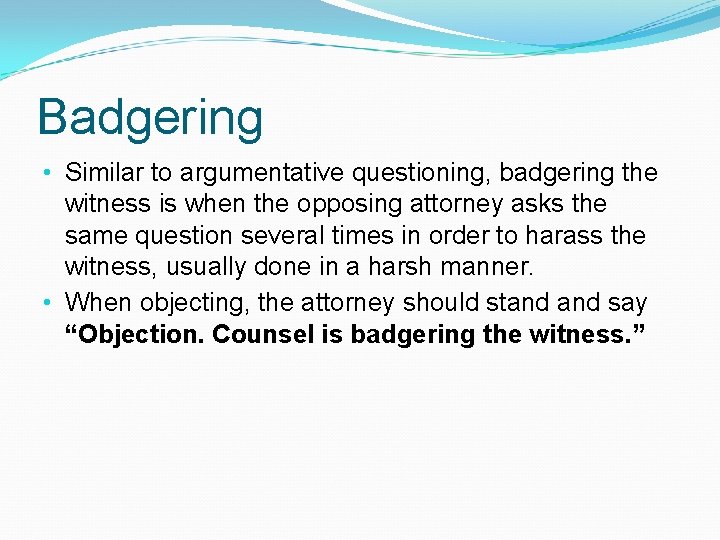 Badgering

• Similar to argumentative questioning, badgering the witness is when the opposing attorney asks the same question several times in order to harass the witness, usually done in a harsh manner.
• When objecting, the attorney should stand and say **“Objection. Counsel is badgering the witness.”**